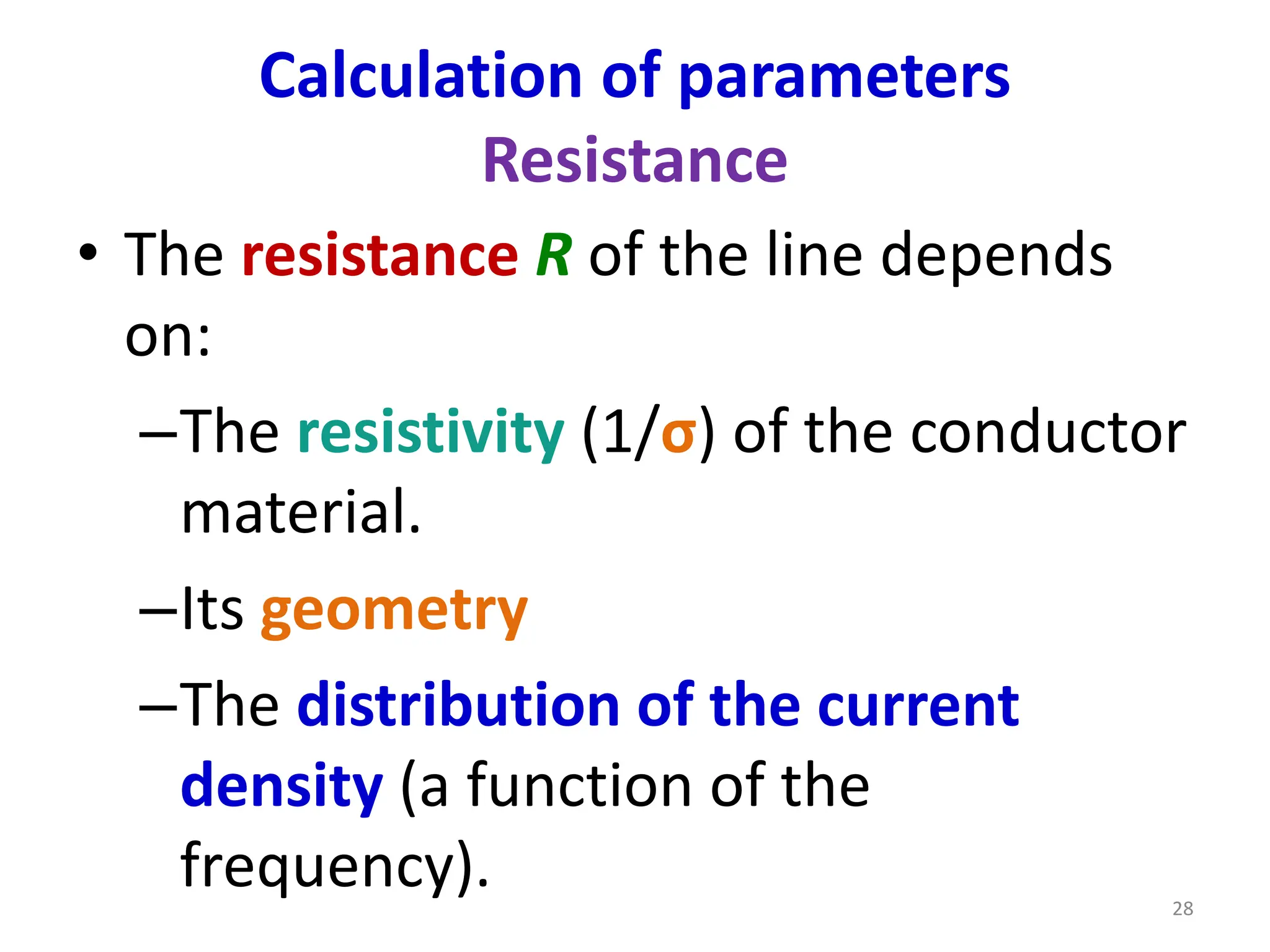 Calculation of parameters
Resistance

• The resistance $R$ of the line depends on:

–The resistivity ($1/\sigma$) of the conductor material.

–Its geometry

–The distribution of the current density (a function of the frequency).

28